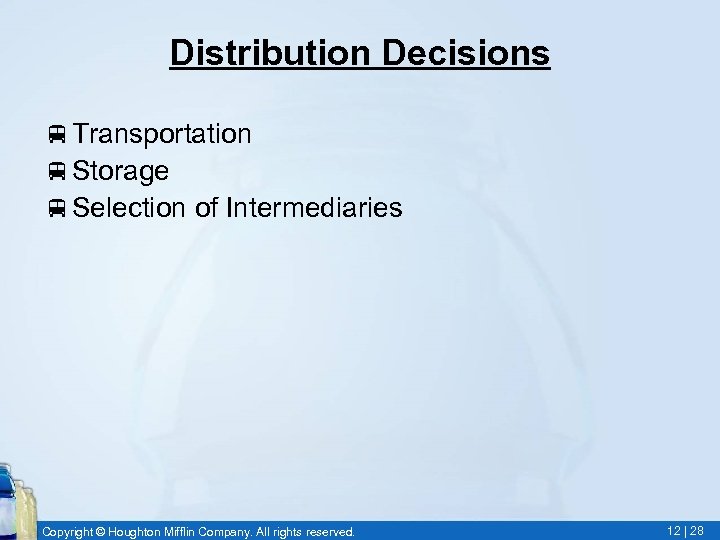 Distribution Decisions

Transportation
Storage
Selection of Intermediaries

Copyright © Houghton Mifflin Company. All rights reserved.

12 | 28